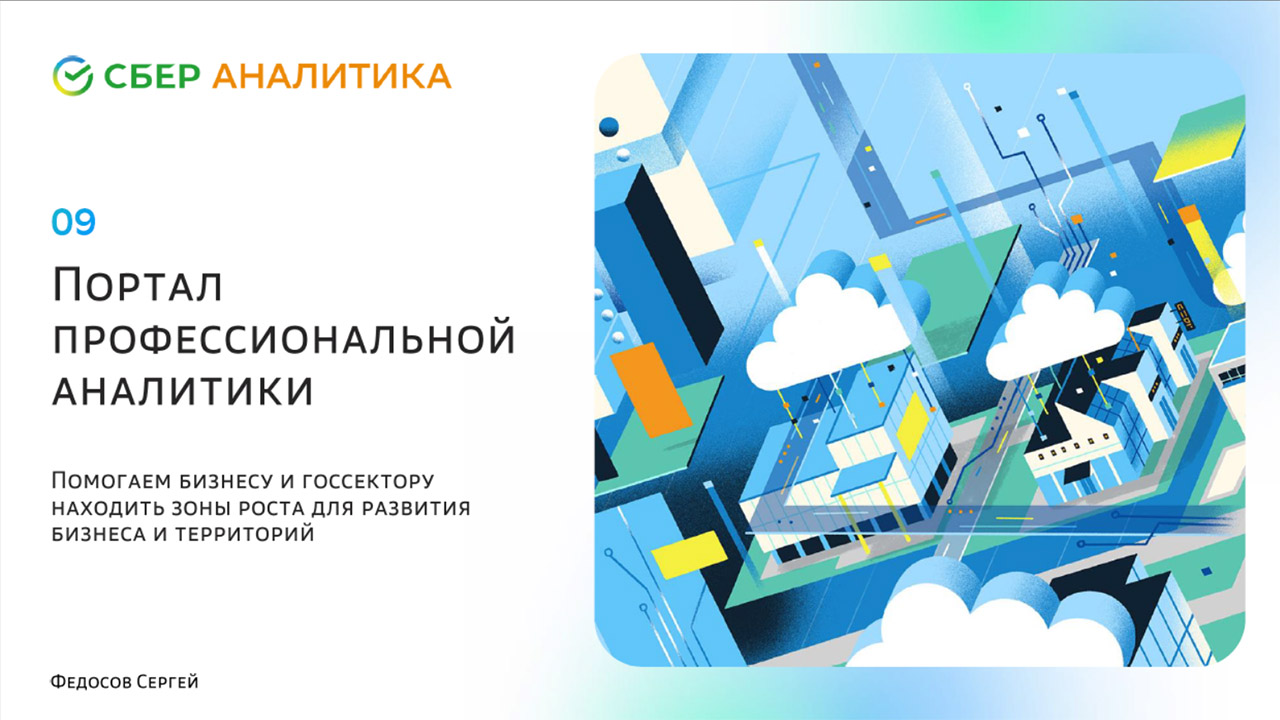 СБЕР АНАЛИТИКА

09

Портал профессиональной аналитики

Помогаем бизнесу и госсектору находить зоны роста для развития бизнеса и территорий

Федосов Сергей